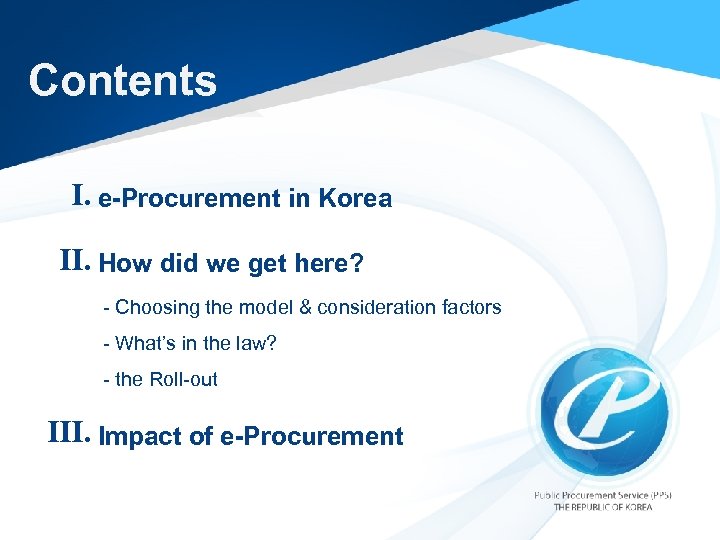 Contents

I. e-Procurement in Korea

II. How did we get here?

- Choosing the model & consideration factors

- What's in the law?

- the Roll-out

III. Impact of e-Procurement

Public Procurement Service (PPS)
THE REPUBLIC OF KOREA